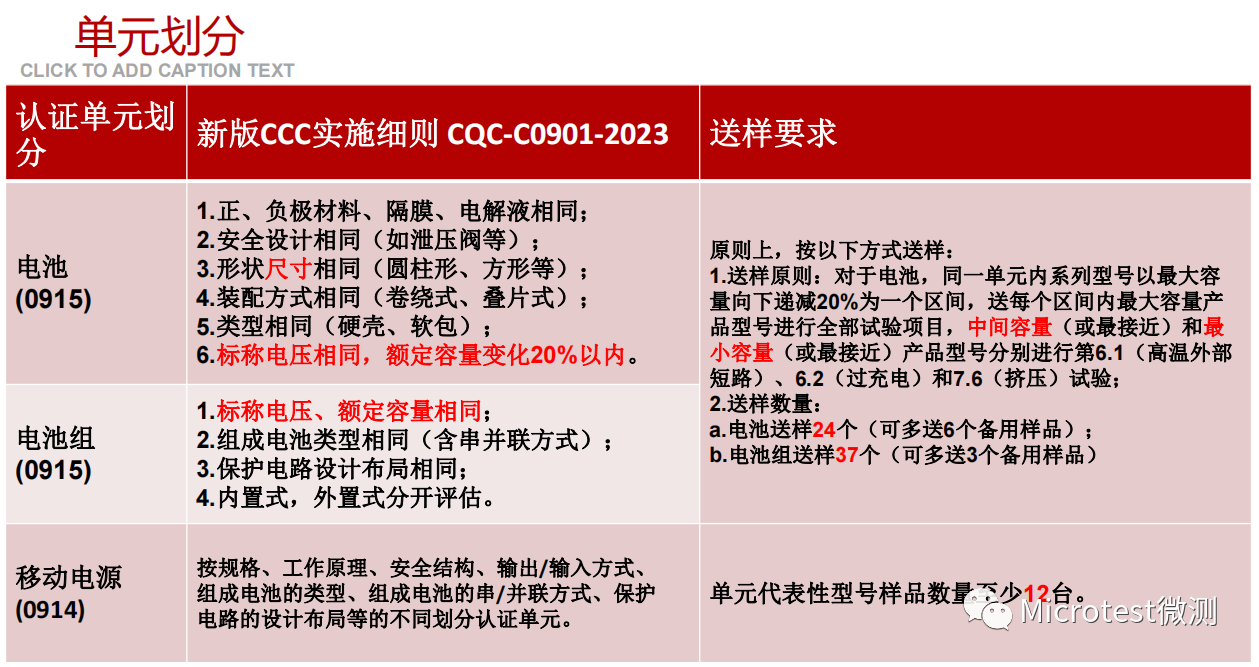 单元划分
CLICK TO ADD CAPTION TEXT

| 认证单元划分 | 新版CCC实施细则 CQC-C0901-2023 | 送样要求 |
|---|---|---|
| 电池 (0915) | 1.正、负极材料、隔膜、电解液相同；<br>2.安全设计相同（如泄压阀等）；<br>3.形状尺寸相同（圆柱形、方形等）；<br>4.装配方式相同（卷绕式、叠片式）；<br>5.类型相同（硬壳、软包）；<br>6.标称电压相同，额定容量变化20%以内。 | 原则上，按以下方式送样：<br>1.送样原则：对于电池，同一单元内系列型号以最大容量向下递减20%为一个区间，送每个区间内最大容量产品型号进行全部试验项目，中间容量（或最接近）和最小容量（或最接近）产品型号分别进行第6.1（高温外部短路）、6.2（过充电）和7.6（挤压）试验；<br>2.送样数量：<br>a.电池送样24个（可多送6个备用样品）；<br>b.电池组送样37个（可多送3个备用样品） |
| 电池组 (0915) | 1.标称电压、额定容量相同；<br>2.组成电池类型相同（含串并联方式）；<br>3.保护电路设计布局相同；<br>4.内置式，外置式分开评估。 | |
| 移动电源 (0914) | 按规格、工作原理、安全结构、输出/输入方式、组成电池的类型、组成电池的串/并联方式、保护电路的设计布局等的不同划分认证单元。 | 单元代表性型号样品数量至少12台。 |

Microtest微测